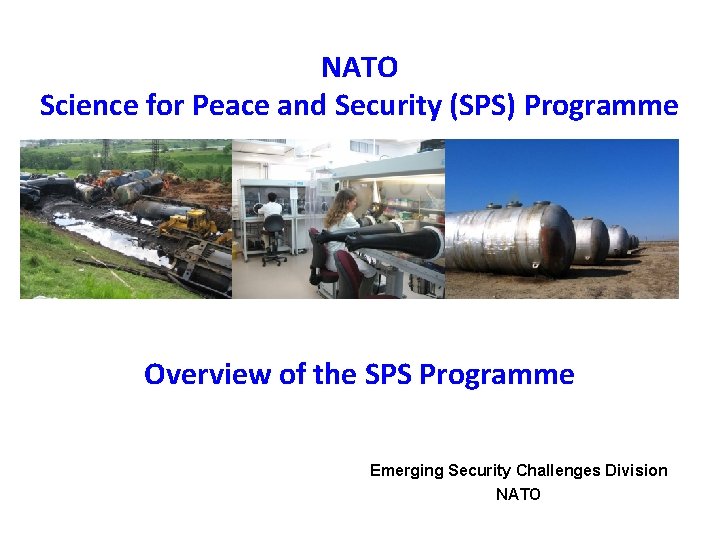 NATO
Science for Peace and Security (SPS) Programme

Overview of the SPS Programme

Emerging Security Challenges Division
NATO